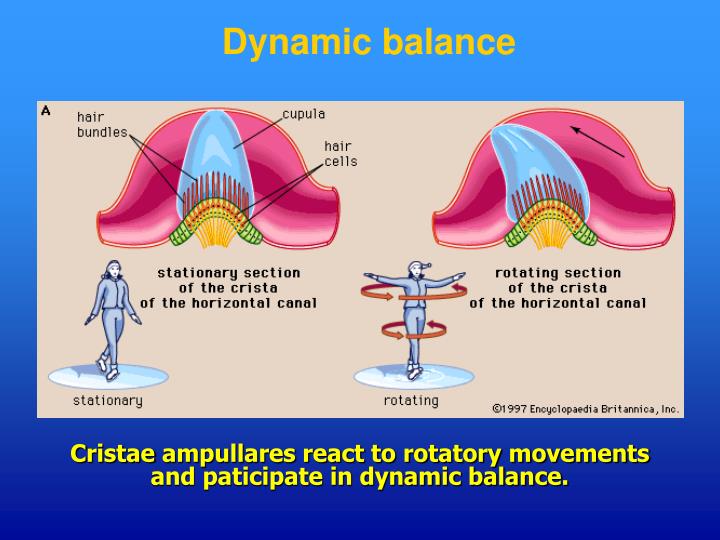 Dynamic balance

A

hair bundles

cupula

hair cells

stationary section of the crista of the horizontal canal

rotating section of the crista of the horizontal canal

stationary

rotating

©1997 Encyclopaedia Britannica, Inc.

Cristae ampullares react to rotatory movements and paticipate in dynamic balance.